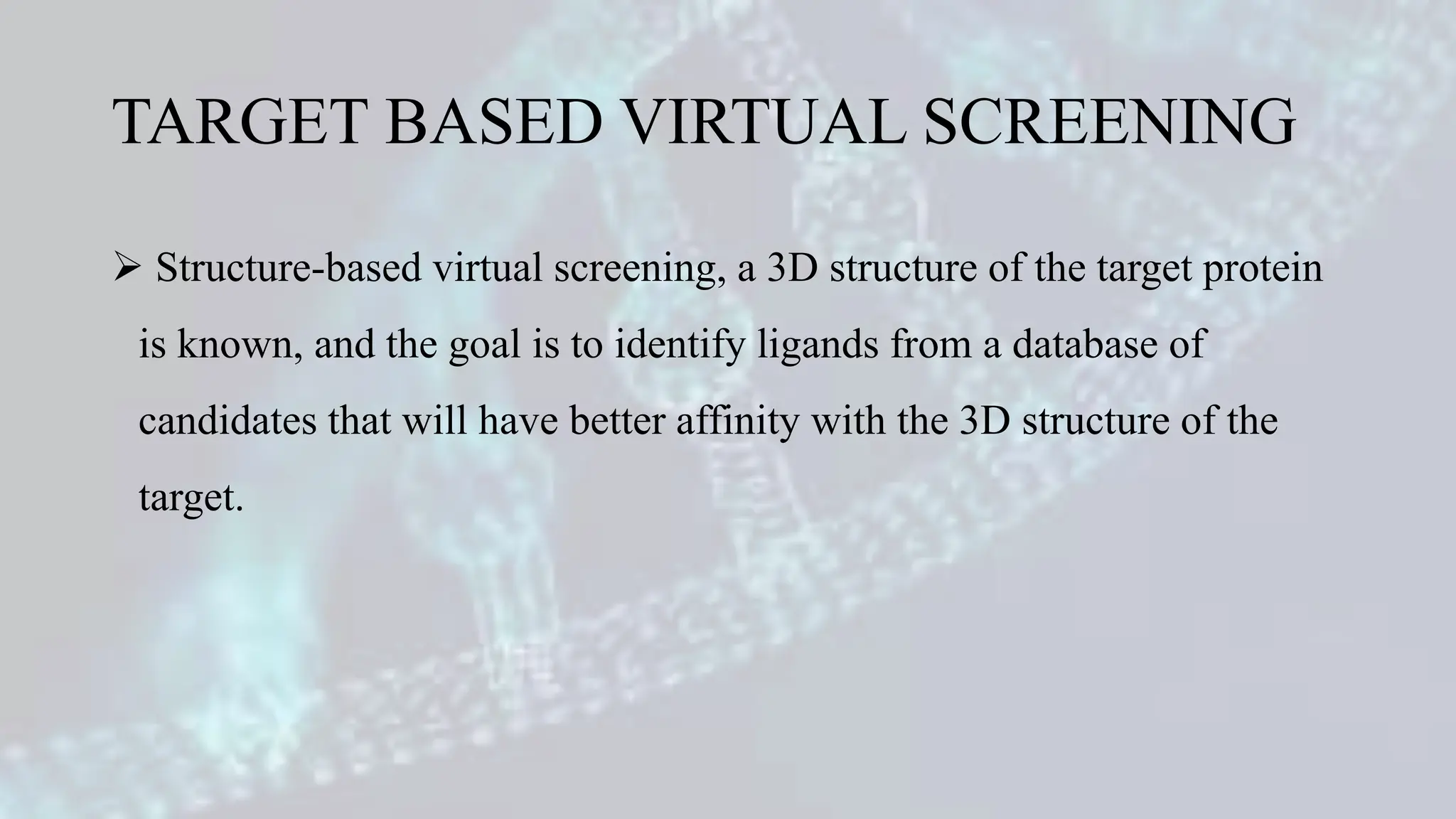 TARGET BASED VIRTUAL SCREENING

➢ Structure-based virtual screening, a 3D structure of the target protein is known, and the goal is to identify ligands from a database of candidates that will have better affinity with the 3D structure of the target.